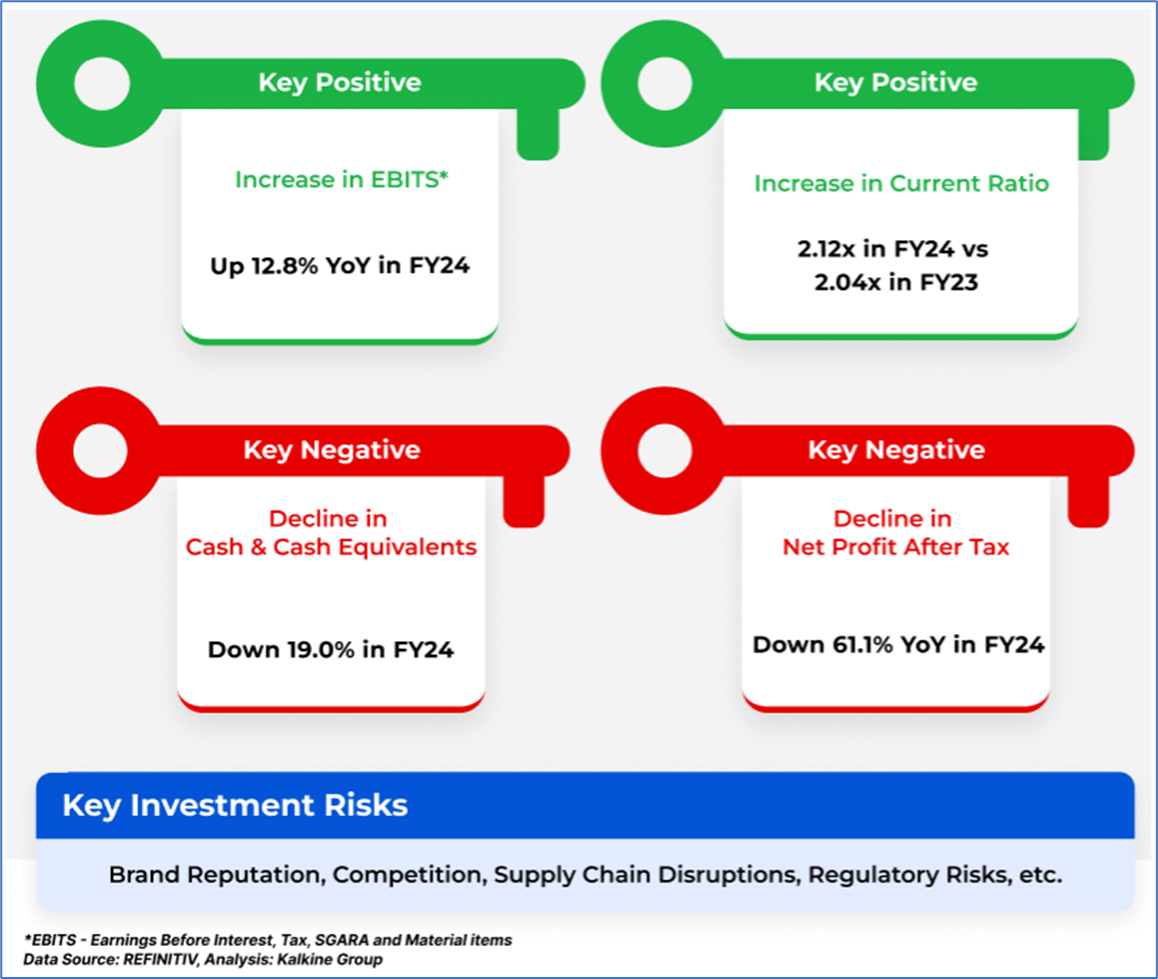 Key Positive

Increase in EBITS*

Up 12.8% YoY in FY24

Key Positive

Increase in Current Ratio

2.12x in FY24 vs 2.04x in FY23

Key Negative

Decline in Cash & Cash Equivalents

Down 19.0% in FY24

Key Negative

Decline in Net Profit After Tax

Down 61.1% YoY in FY24

Key Investment Risks

Brand Reputation, Competition, Supply Chain Disruptions, Regulatory Risks, etc.

*EBITS - Earnings Before Interest, Tax, SGARA and Material items
Data Source: REFINITIV, Analysis: Kalkine Group